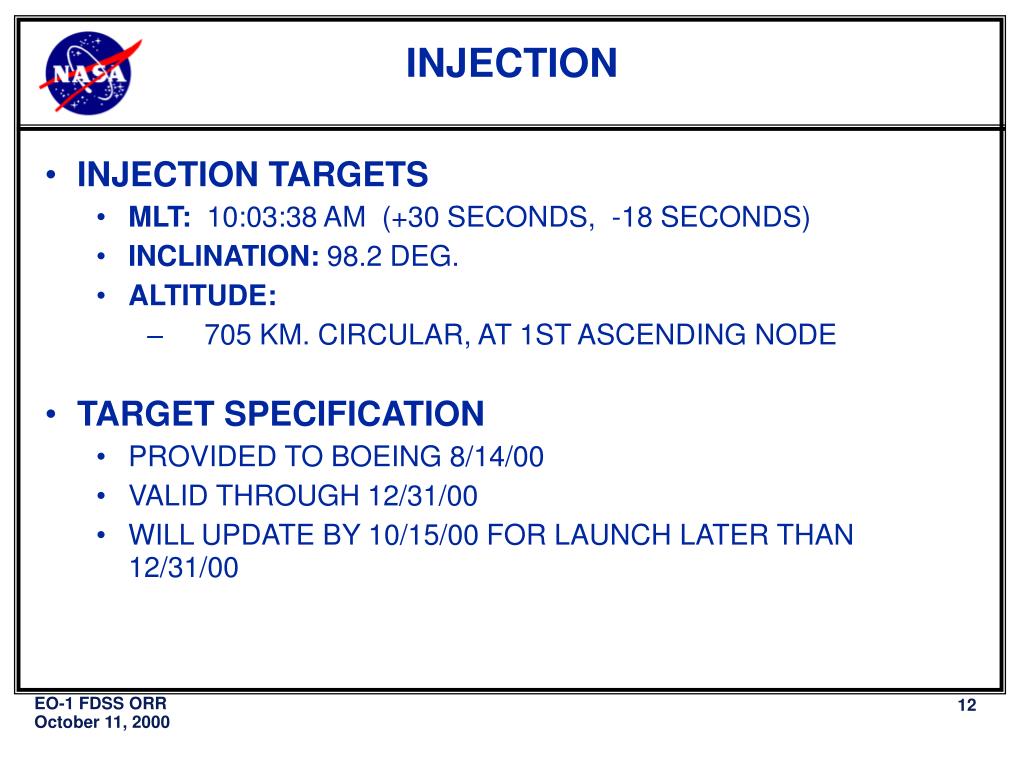 NASA

INJECTION

• INJECTION TARGETS
  • MLT: 10:03:38 AM (+30 SECONDS, -18 SECONDS)
  • INCLINATION: 98.2 DEG.
  • ALTITUDE:
    – 705 KM. CIRCULAR, AT 1ST ASCENDING NODE

• TARGET SPECIFICATION
  • PROVIDED TO BOEING 8/14/00
  • VALID THROUGH 12/31/00
  • WILL UPDATE BY 10/15/00 FOR LAUNCH LATER THAN 12/31/00

EO-1 FDSS ORR
October 11, 2000

12